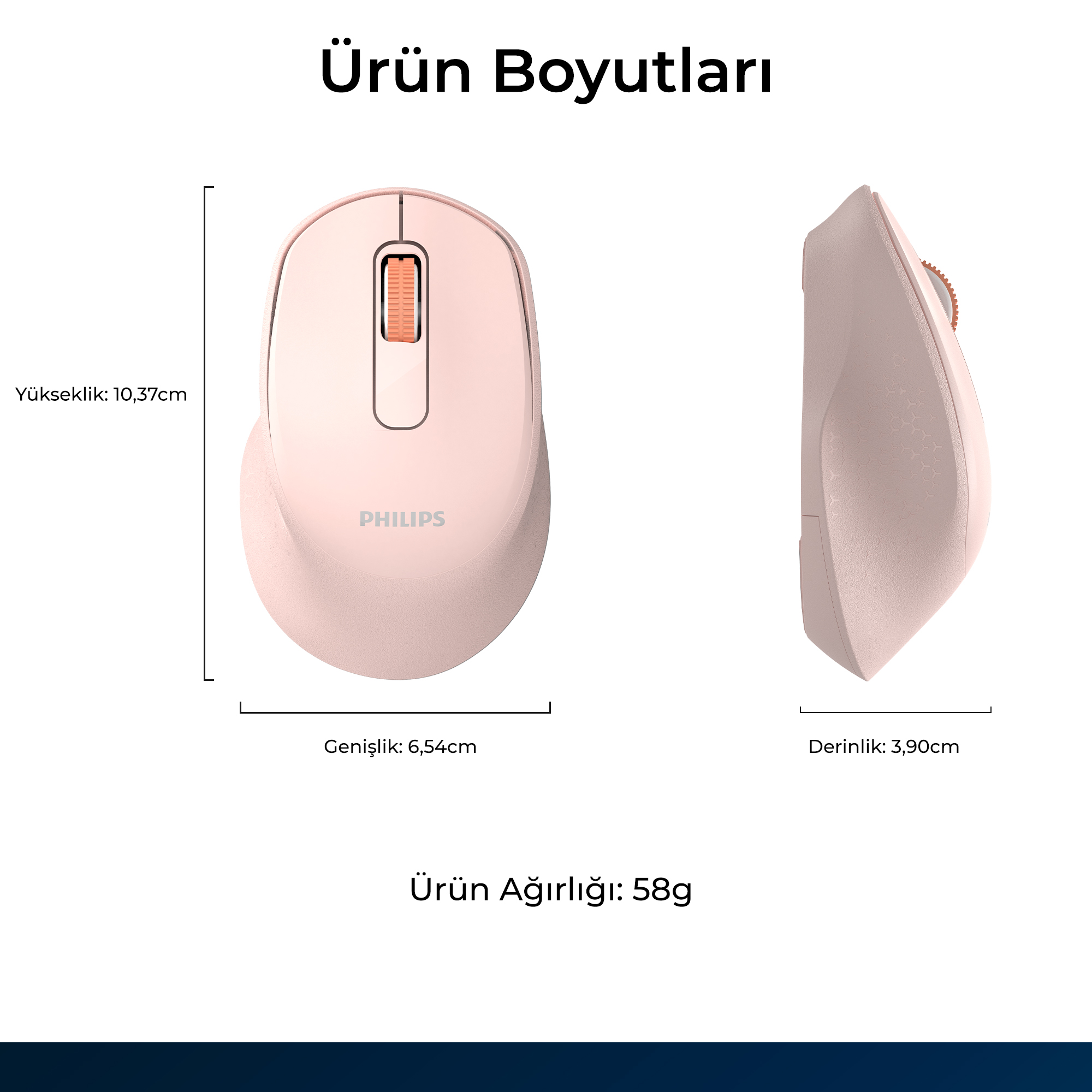 Ürün Boyutları

Yükseklik: 10,37cm

PHILIPS

Genişlik: 6,54cm

Derinlik: 3,90cm

Ürün Ağırlığı: 58g